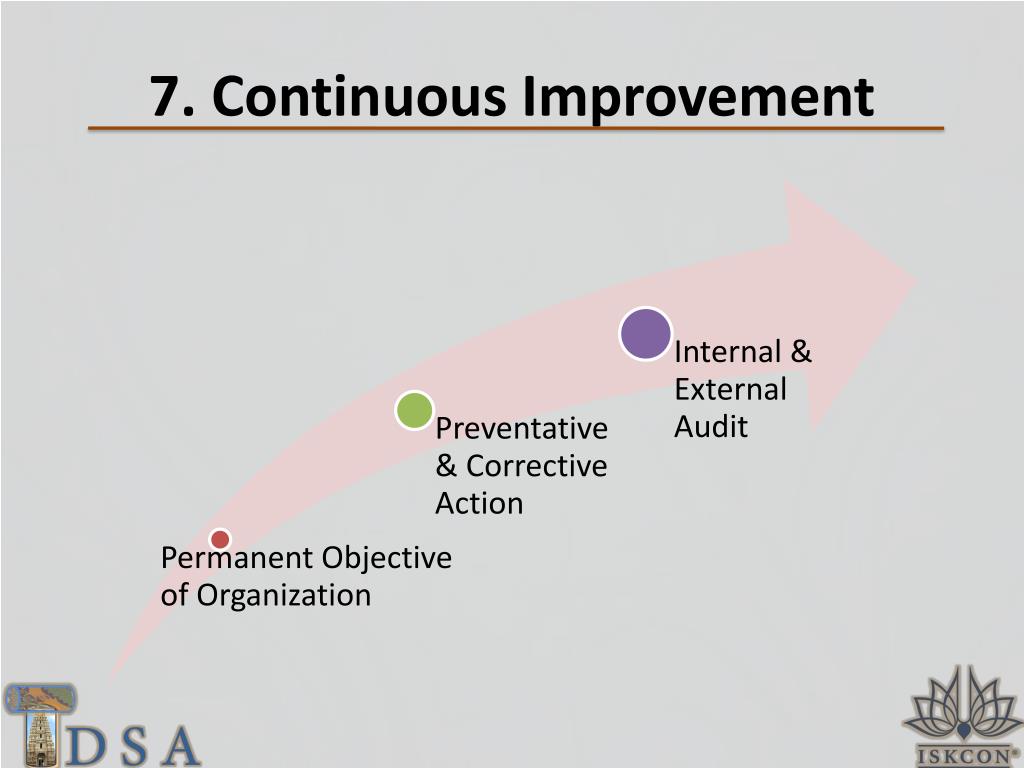 7. Continuous Improvement

Permanent Objective of Organization

Preventative & Corrective Action

Internal & External Audit

DSA

ISKCON®